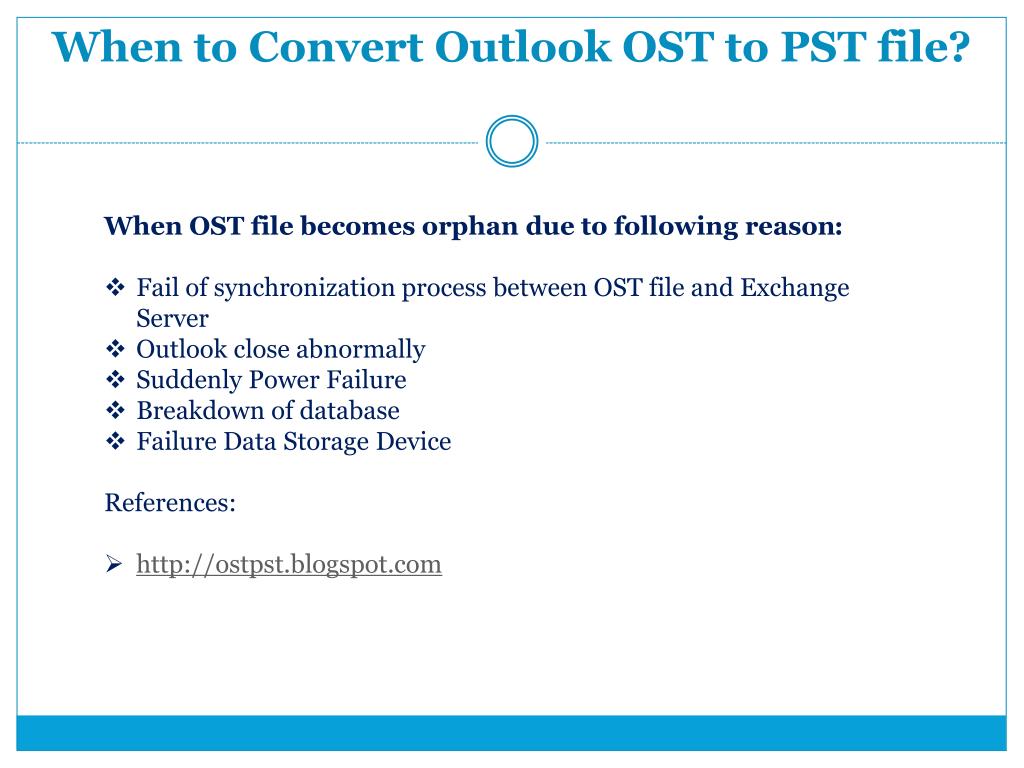 When to Convert Outlook OST to PST file?

When OST file becomes orphan due to following reason:

❖ Fail of synchronization process between OST file and Exchange Server
❖ Outlook close abnormally
❖ Suddenly Power Failure
❖ Breakdown of database
❖ Failure Data Storage Device

References:

➢ http://ostpst.blogspot.com